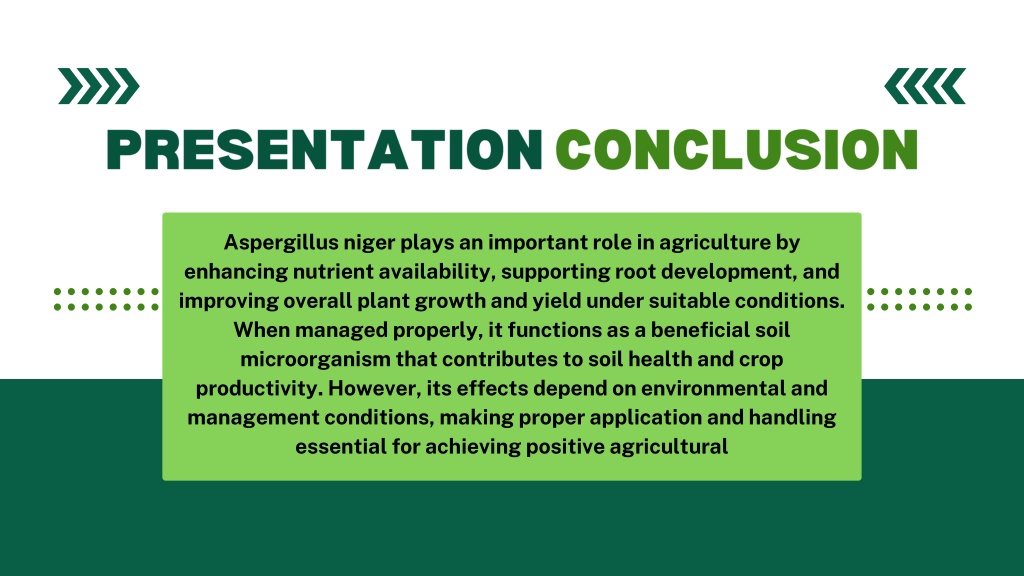 PRESENTATION CONCLUSION

Aspergillus niger plays an important role in agriculture by enhancing nutrient availability, supporting root development, and improving overall plant growth and yield under suitable conditions. When managed properly, it functions as a beneficial soil microorganism that contributes to soil health and crop productivity. However, its effects depend on environmental and management conditions, making proper application and handling essential for achieving positive agricultural